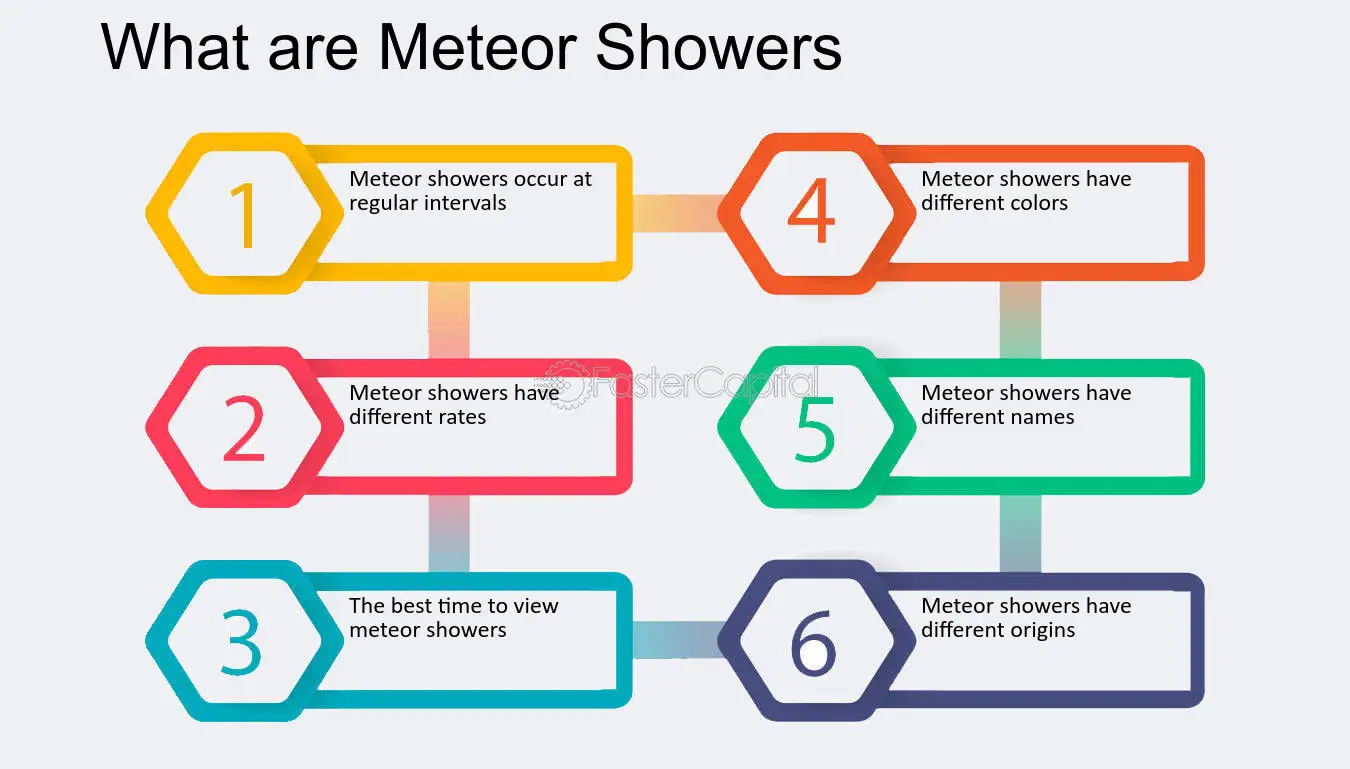 What are Meteor Showers

1

Meteor showers occur at regular intervals

2

Meteor showers have different rates

3

The best time to view meteor showers

4

Meteor showers have different colors

5

Meteor showers have different names

6

Meteor showers have different origins

FasterCapital